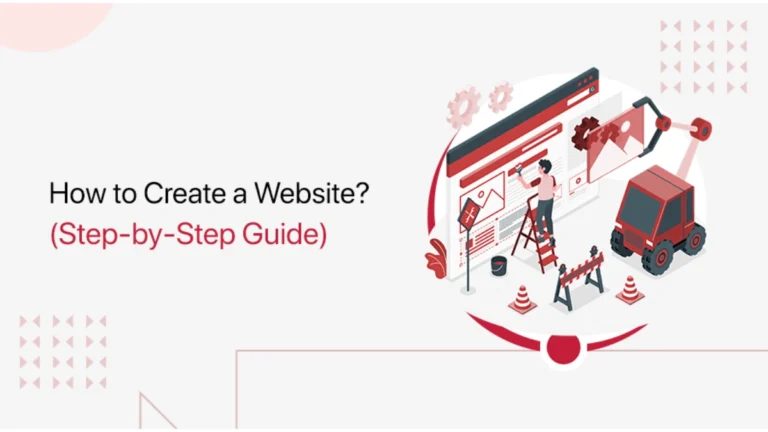 How to Create a Website?
(Step-by-Step Guide)